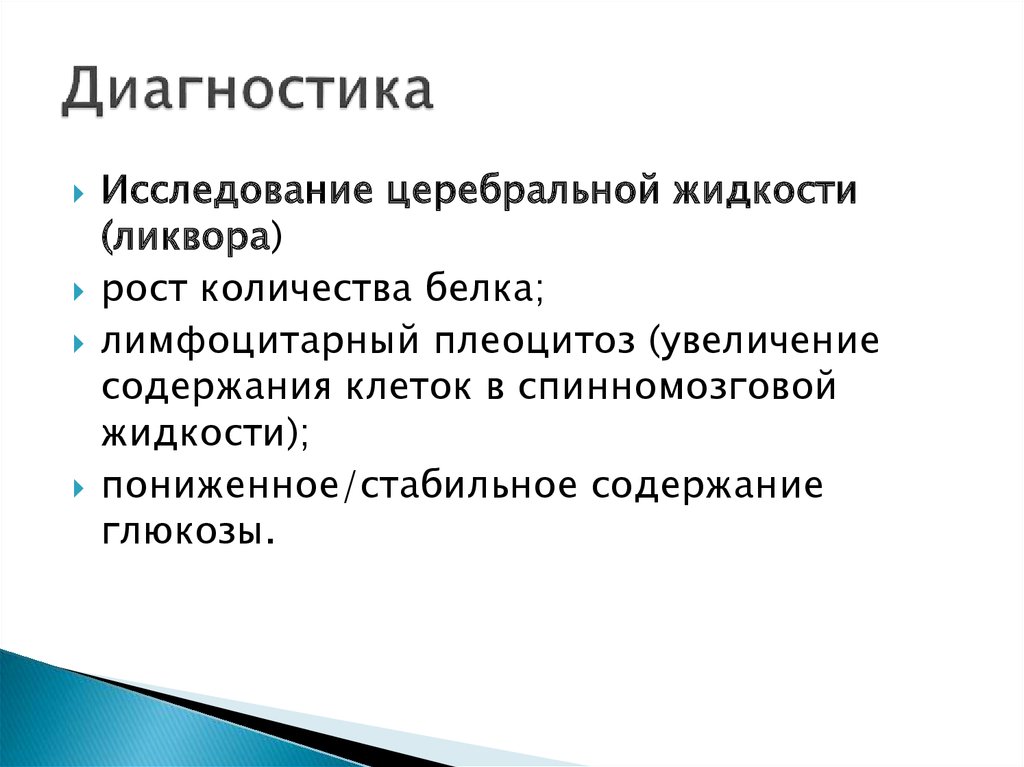 Диагностика

Исследование церебральной жидкости (ликвора)

рост количества белка;

лимфоцитарный плеоцитоз (увеличение содержания клеток в спинномозговой жидкости);

пониженное/стабильное содержание глюкозы.